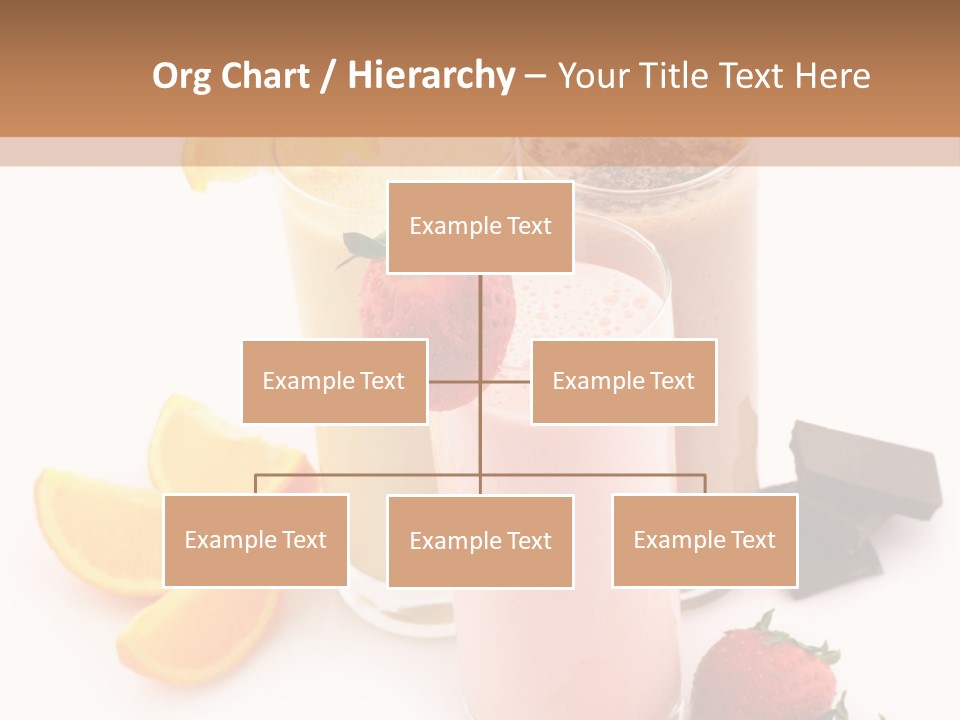 Org Chart / Hierarchy – Your Title Text Here

Example Text

Example Text

Example Text

Example Text

Example Text

Example Text